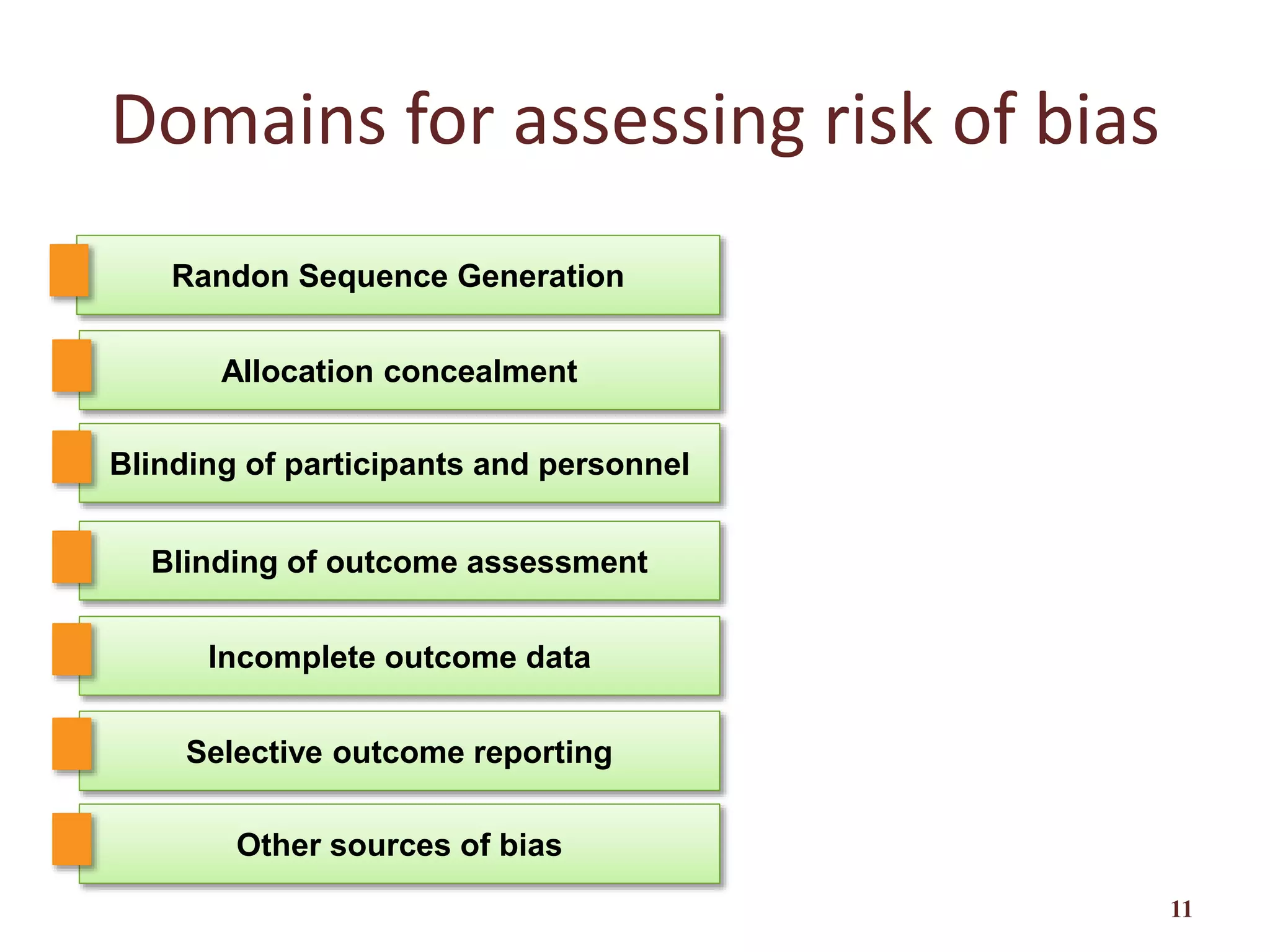 Domains for assessing risk of bias

Randon Sequence Generation

Allocation concealment

Blinding of participants and personnel

Blinding of outcome assessment

Incomplete outcome data

Selective outcome reporting

Other sources of bias

11